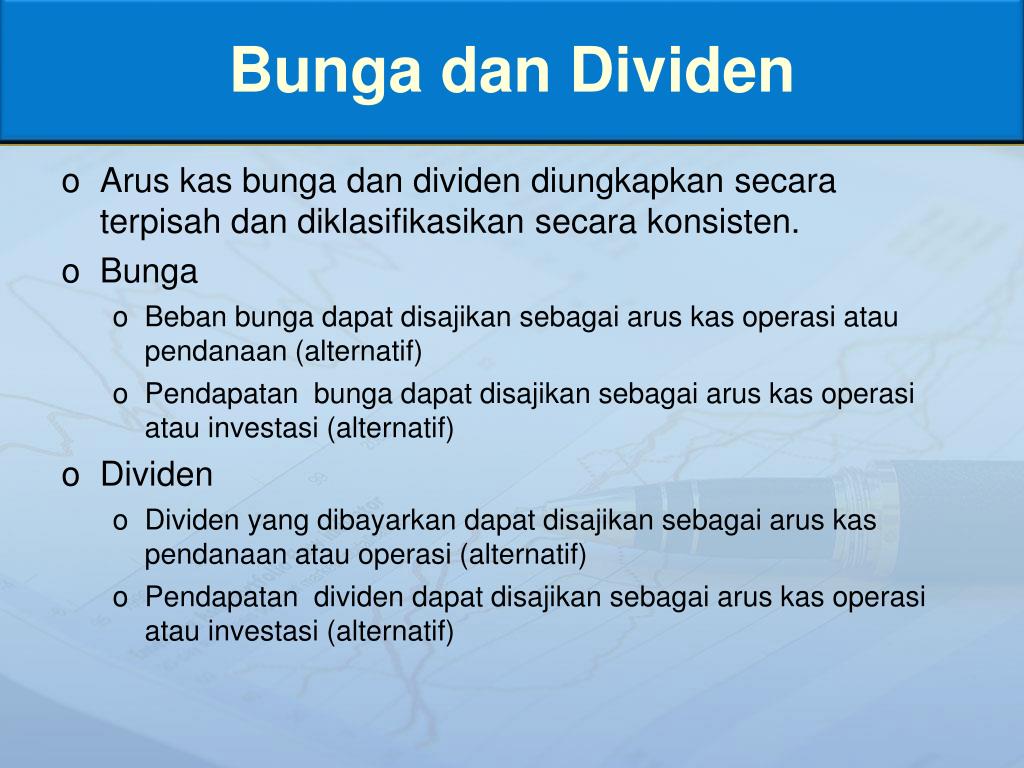 Bunga dan Dividen

o Arus kas bunga dan dividen diungkapkan secara terpisah dan diklasifikasikan secara konsisten.

o Bunga

o Beban bunga dapat disajikan sebagai arus kas operasi atau pendanaan (alternatif)

o Pendapatan bunga dapat disajikan sebagai arus kas operasi atau investasi (alternatif)

o Dividen

o Dividen yang dibayarkan dapat disajikan sebagai arus kas pendanaan atau operasi (alternatif)

o Pendapatan dividen dapat disajikan sebagai arus kas operasi atau investasi (alternatif)